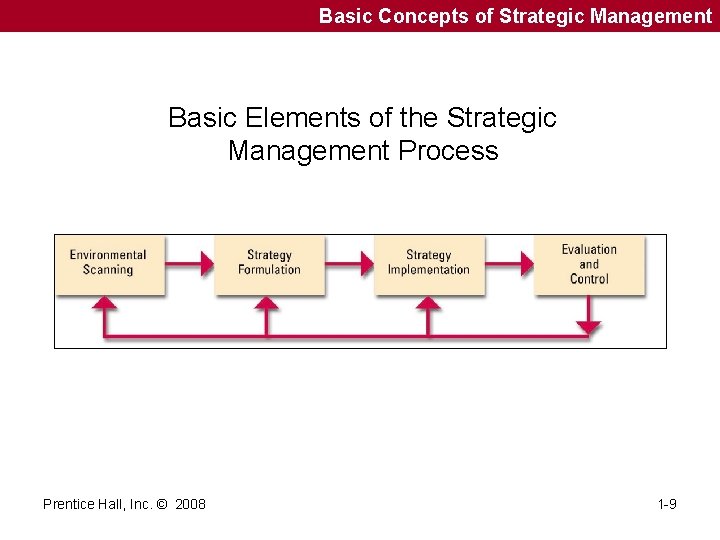 Basic Concepts of Strategic Management

Basic Elements of the Strategic Management Process

Environmental Scanning

Strategy Formulation

Strategy Implementation

Evaluation and Control

Prentice Hall, Inc. © 2008

1-9